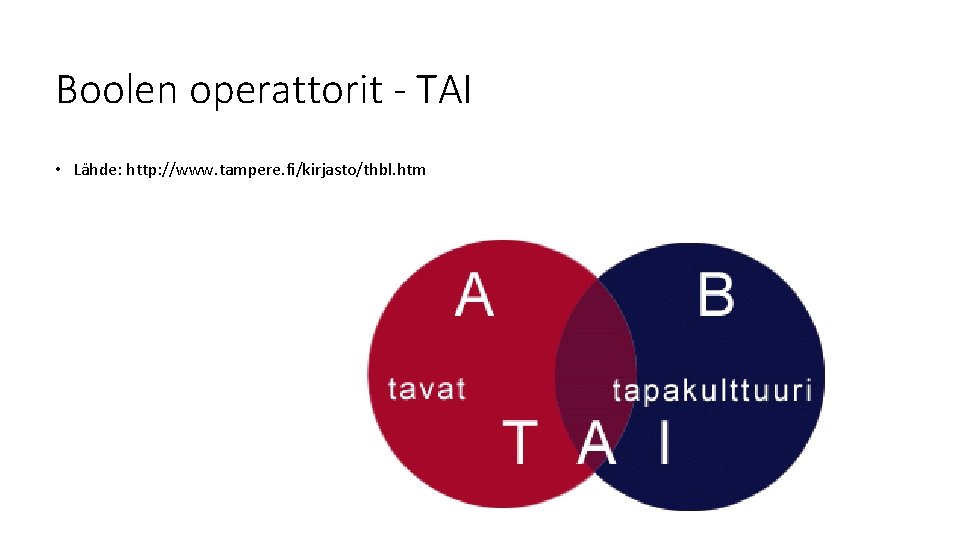 Boolen operattorit - TAI

• Lähde: http://www.tampere.fi/kirjasto/thbl.htm

A

B

tavat

tapakulttuuri

T A I